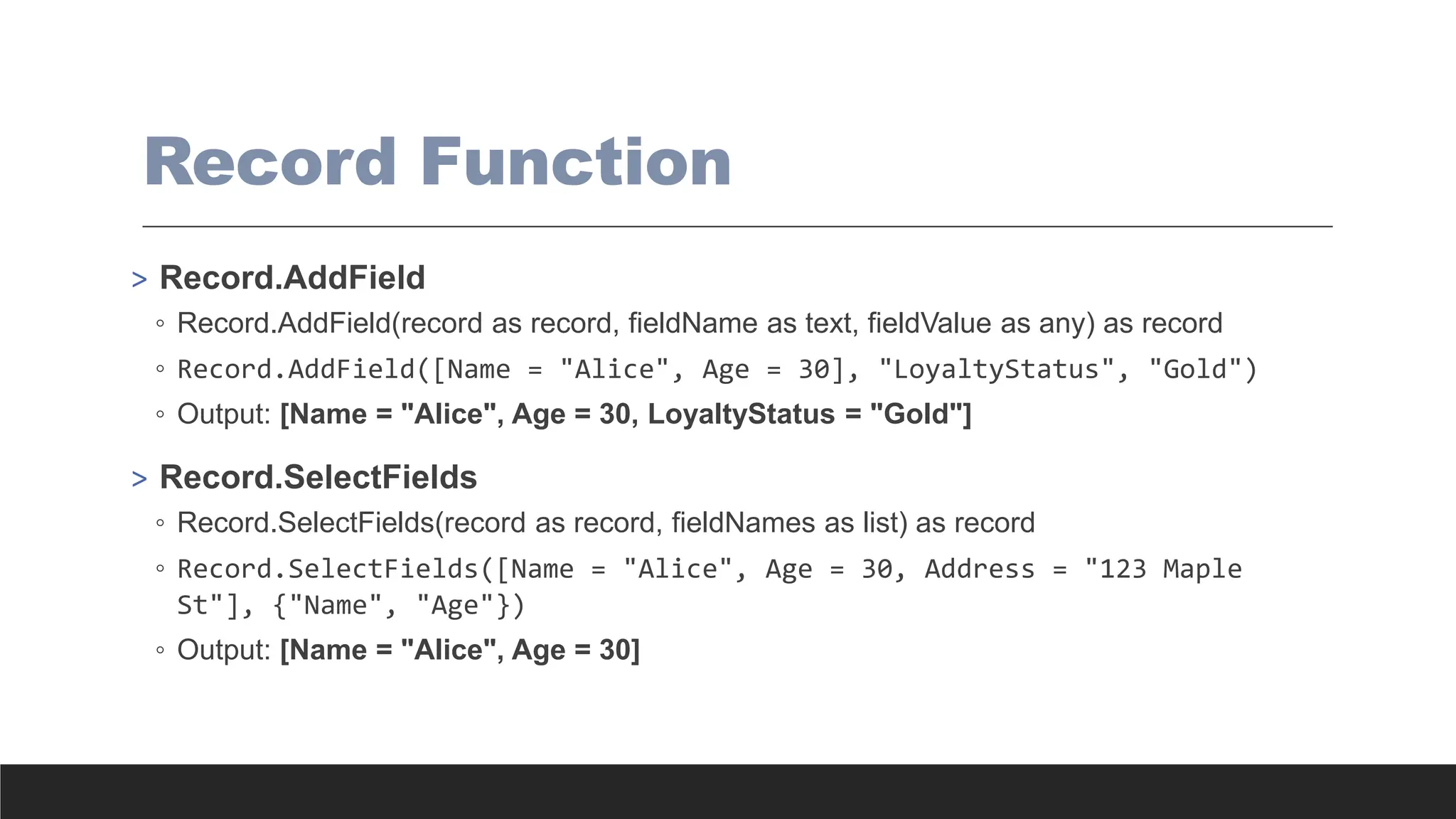 Record Function

> Record.AddField

◦ Record.AddField(record as record, fieldName as text, fieldValue as any) as record

◦ Record.AddField([Name = "Alice", Age = 30], "LoyaltyStatus", "Gold")

◦ Output: [Name = "Alice", Age = 30, LoyaltyStatus = "Gold"]

> Record.SelectFields

◦ Record.SelectFields(record as record, fieldNames as list) as record

◦ Record.SelectFields([Name = "Alice", Age = 30, Address = "123 Maple St"], {"Name", "Age"})

◦ Output: [Name = "Alice", Age = 30]